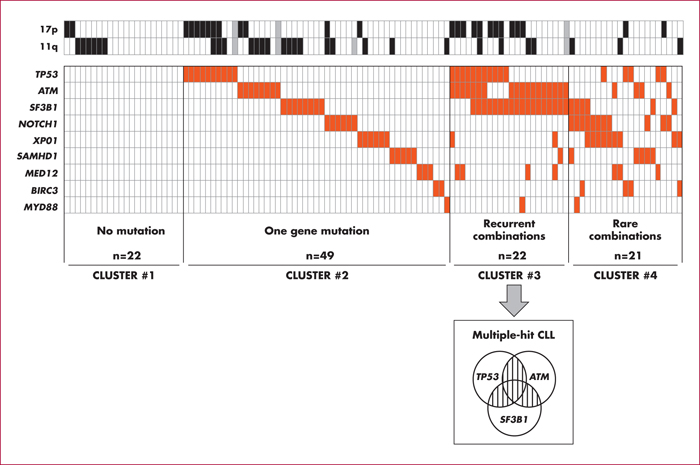 17p
11q

TP53
ATM
SF3B1
NOTCH1
XP01
SAMHD1
MED12
BIRC3
MYD88

No mutation

n=22

CLUSTER #1

One gene mutation

n=49

CLUSTER #2

Recurrent combinations

n=22

CLUSTER #3

Rare combinations

n=21

CLUSTER #4

Multiple-hit CLL

TP53
ATM
SF3B1